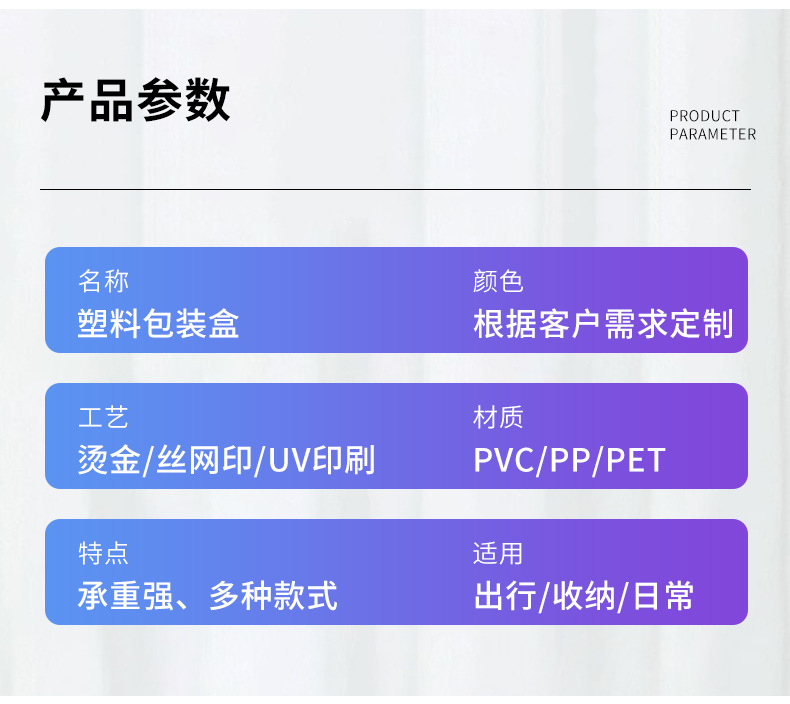 产品参数

PRODUCT PARAMETER

名称
塑料包装盒

颜色
根据客户需求定制

工艺
烫金/丝网印/UV印刷

材质
PVC/PP/PET

特点
承重强、多种款式

适用
出行/收纳/日常